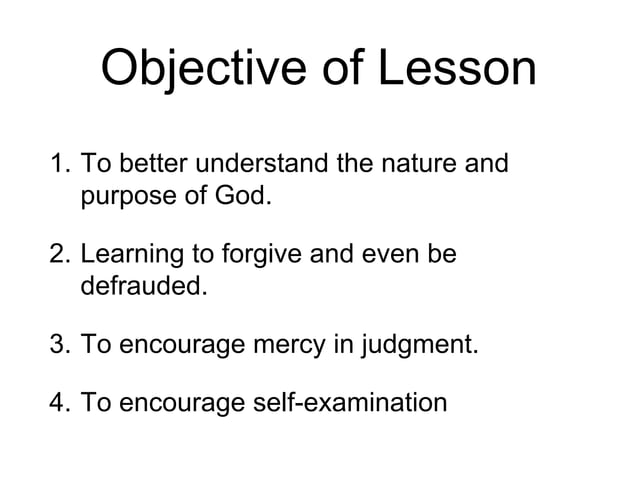 Objective of Lesson

1. To better understand the nature and purpose of God.

2. Learning to forgive and even be defrauded.

3. To encourage mercy in judgment.

4. To encourage self-examination